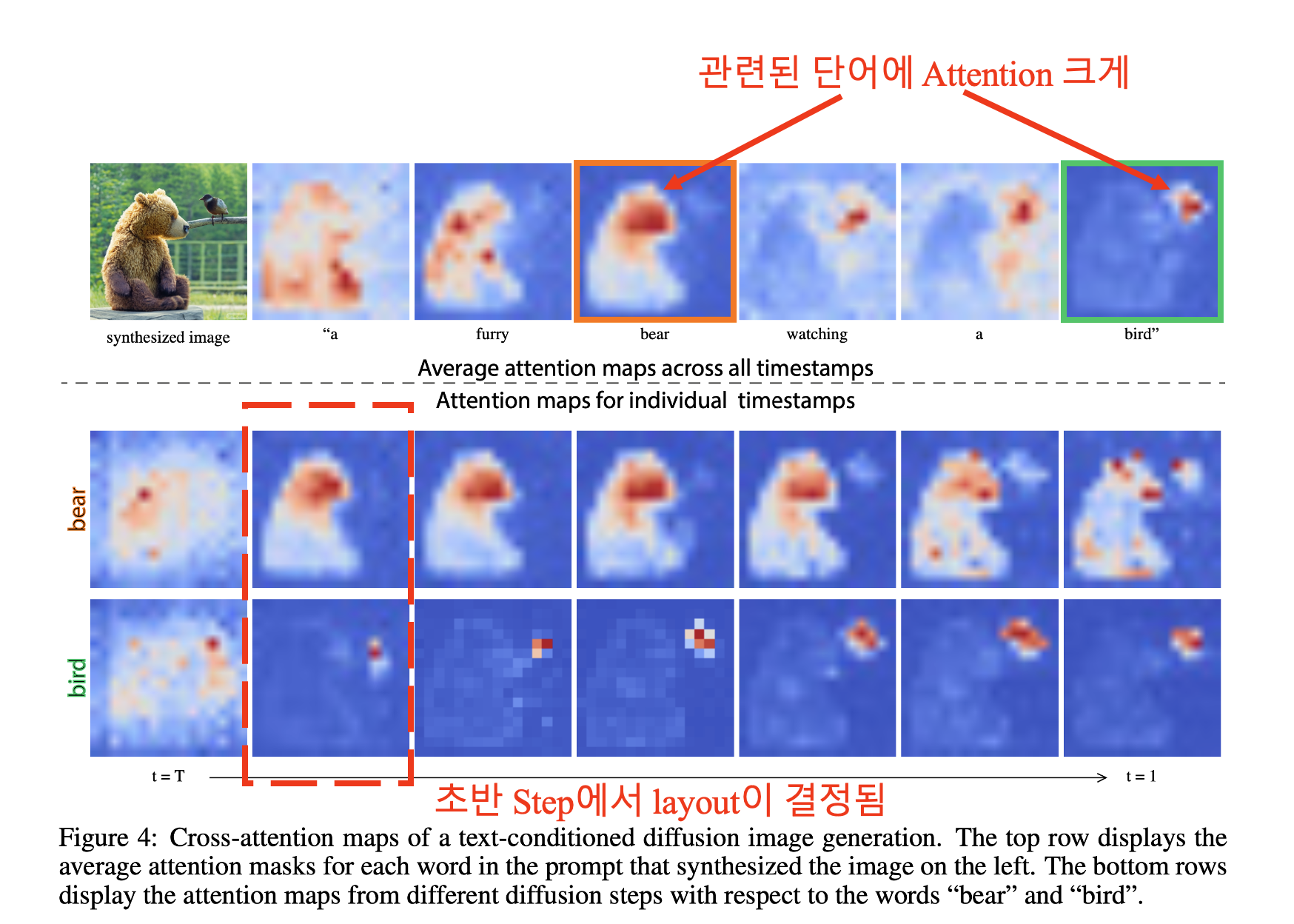 관련된 단어에 Attention 크게

synthesized image

“a

furry

bear

watching

a

bird”

Average attention maps across all timestamps

Attention maps for individual timestamps

bear

bird

t = T

t = 1

초반 Step에서 layout이 결정됨

Figure 4: Cross-attention maps of a text-conditioned diffusion image generation. The top row displays the average attention masks for each word in the prompt that synthesized the image on the left. The bottom rows display the attention maps from different diffusion steps with respect to the words “bear” and “bird”.